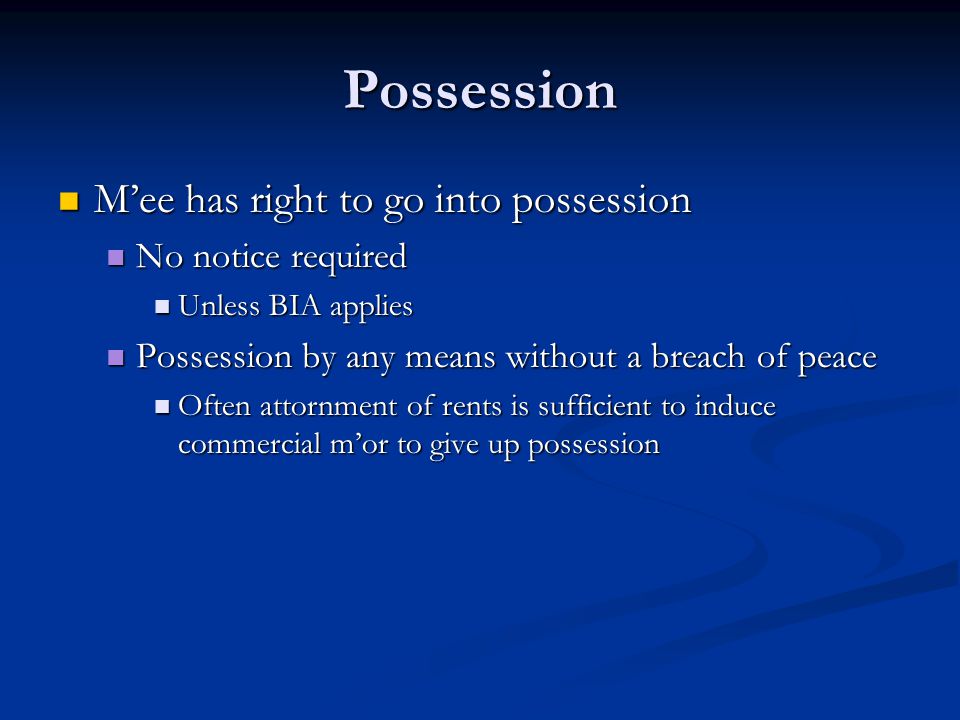 Possession

M’ee has right to go into possession

No notice required

Unless BIA applies

Possession by any means without a breach of peace

Often attornment of rents is sufficient to induce commercial m’or to give up possession